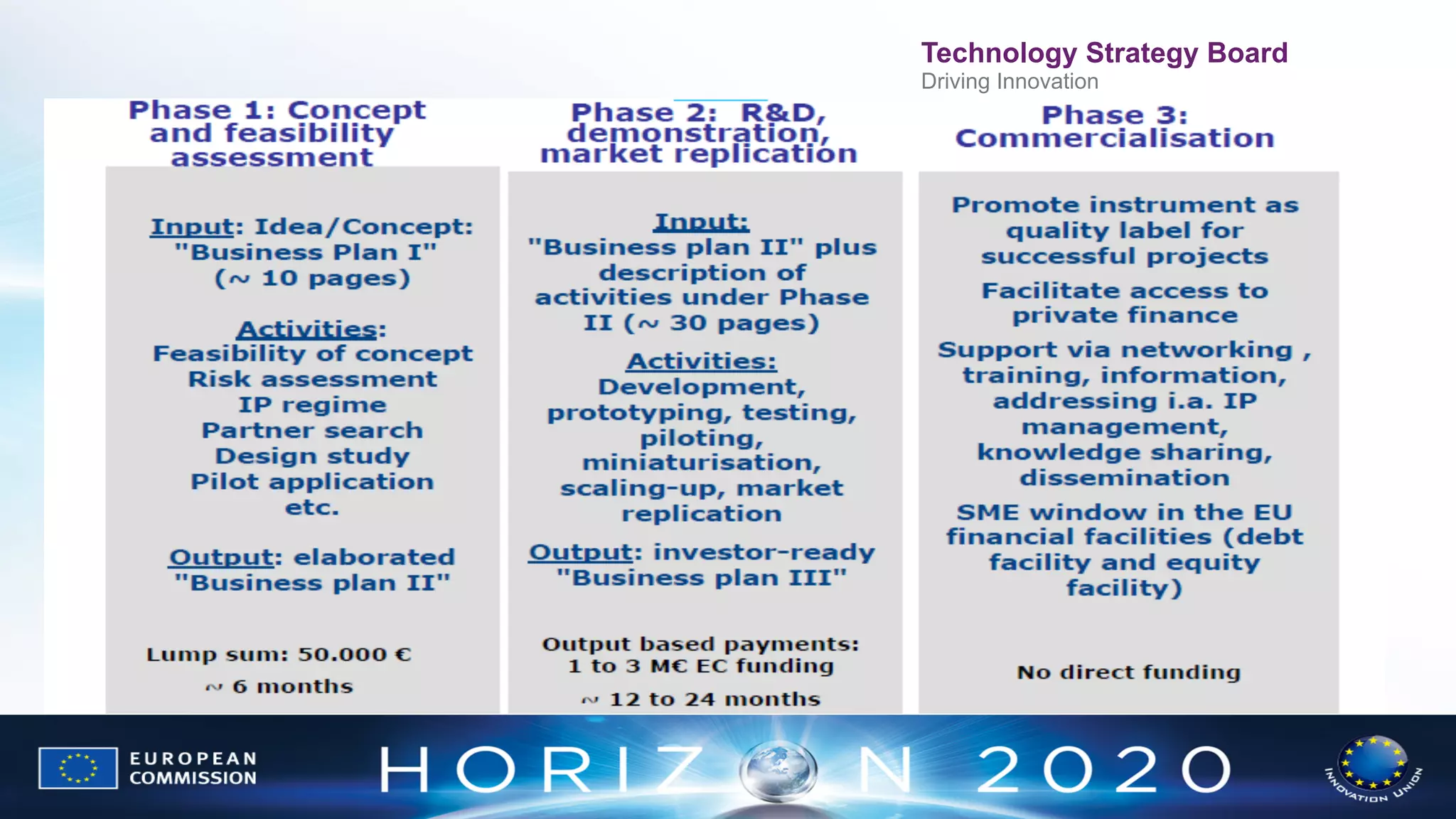 Technology Strategy Board
Driving Innovation

Phase 1: Concept and feasibility assessment

Input: Idea/Concept: "Business Plan I" (~ 10 pages)

Activities: Feasibility of concept Risk assessment IP regime Partner search Design study Pilot application etc.

Output: elaborated "Business plan II"

Lump sum: 50.000 €

~ 6 months

Phase 2: R&D, demonstration, market replication

Input: "Business plan II" plus description of activities under Phase II (~ 30 pages)

Activities: Development, prototyping, testing, piloting, miniaturisation, scaling-up, market replication

Output: investor-ready "Business plan III"

Output based payments: 1 to 3 M€ EC funding

~ 12 to 24 months

Phase 3: Commercialisation

Promote instrument as quality label for successful projects

Facilitate access to private finance

Support via networking , training, information, addressing i.a. IP management, knowledge sharing, dissemination

SME window in the EU financial facilities (debt facility and equity facility)

No direct funding

EUROPEAN COMMISSION

HORIZON 2020

INNOVATION UNION